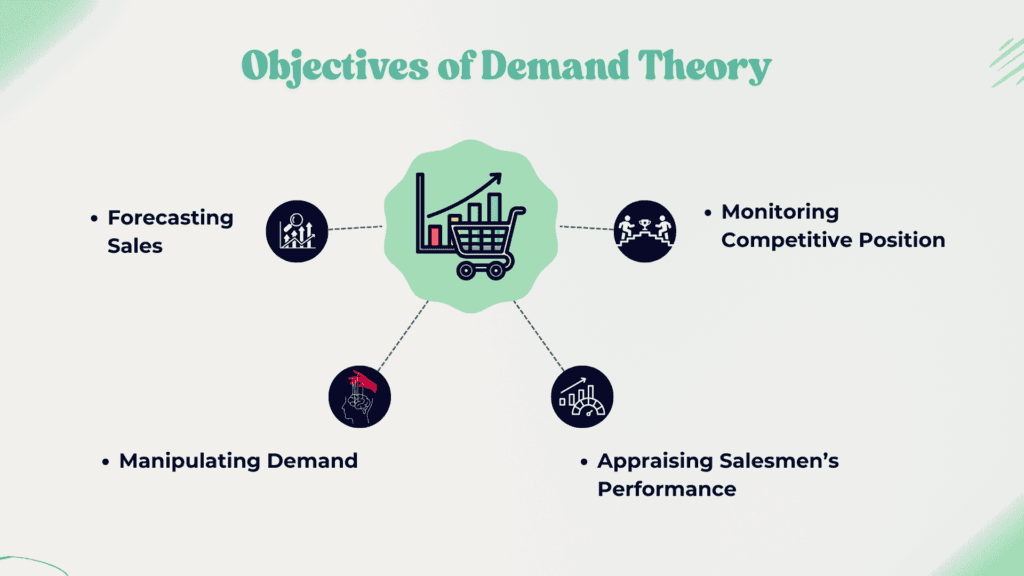 Objectives of Demand Theory

• Forecasting Sales

• Monitoring Competitive Position

• Manipulating Demand

• Appraising Salesmen's Performance